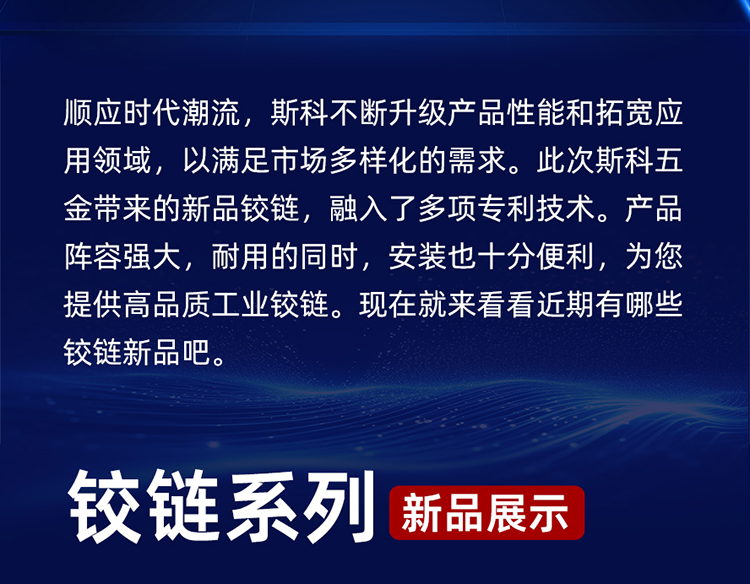 顺应时代潮流，斯科不断升级产品性能和拓宽应用领域，以满足市场多样化的需求。此次斯科五金带来的新品铰链，融入了多项专利技术。产品阵容强大，耐用的同时，安装也十分便利，为您提供高品质工业铰链。现在就来看看近期有哪些铰链新品吧。

铰链系列 新品展示